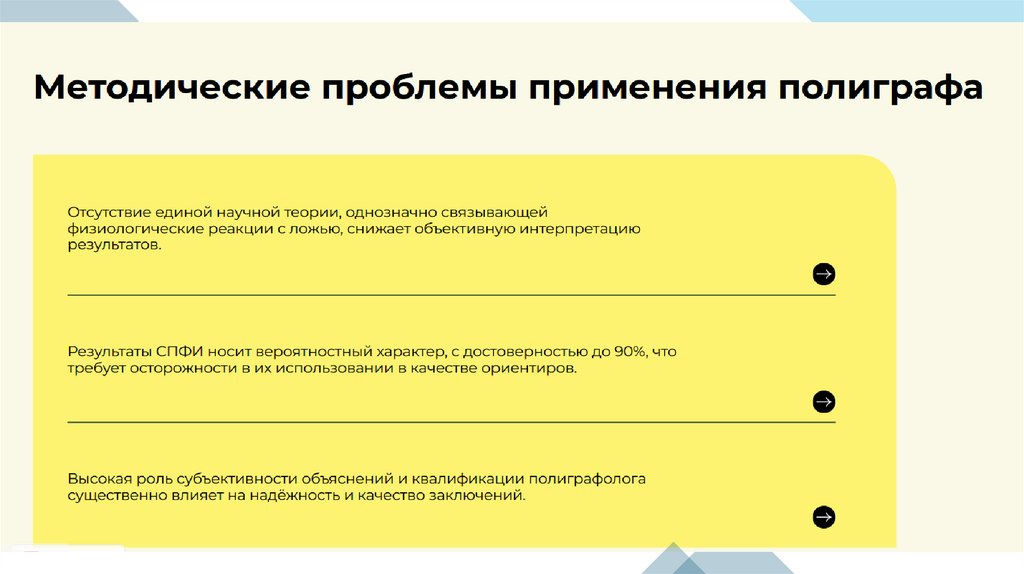 Методические проблемы применения полиграфа

Отсутствие единой научной теории, однозначно связывающей физиологические реакции с ложью, снижает объективную интерпретацию результатов.

Результаты СПФИ носит вероятностный характер, с достоверностью до 90%, что требует осторожности в их использовании в качестве ориентиров.

Высокая роль субъективности объяснений и квалификации полиграфолога существенно влияет на надёжность и качество заключений.